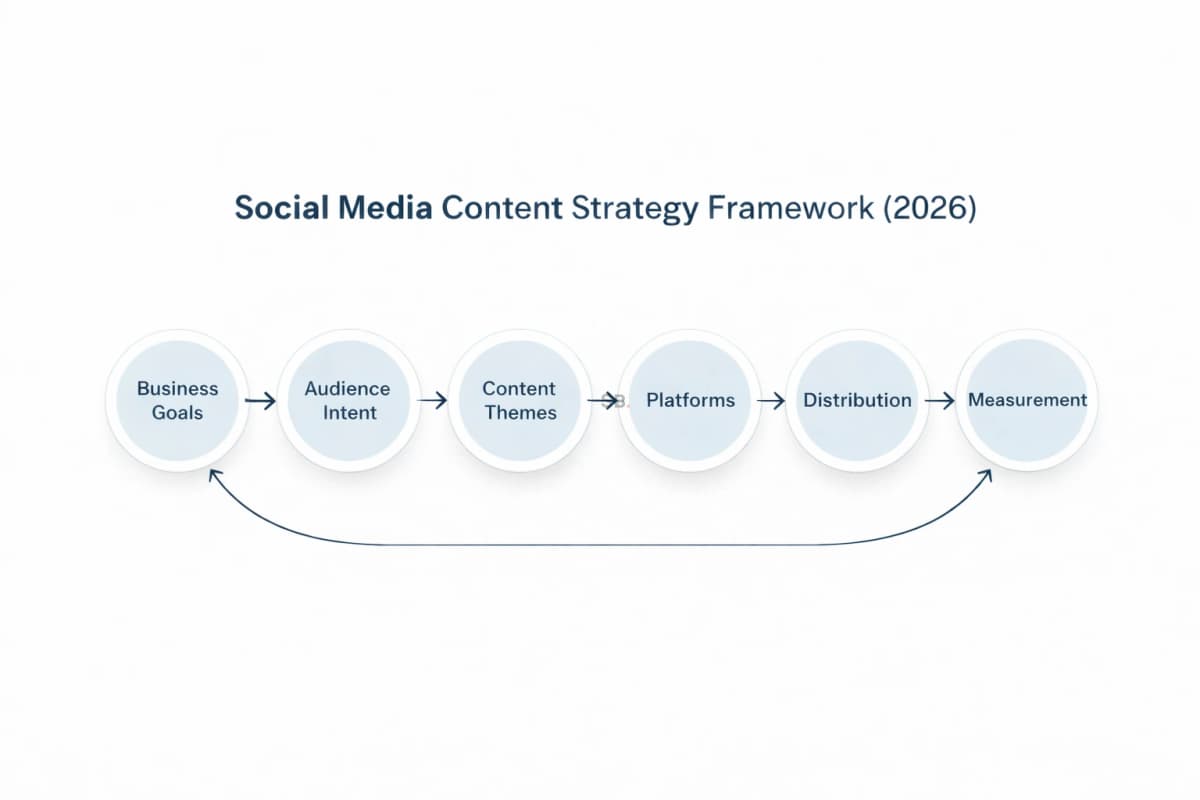 Social Media Content Strategy Framework (2026)

Business Goals

Audience Intent

Content Themes

Platforms

Distribution

Measurement